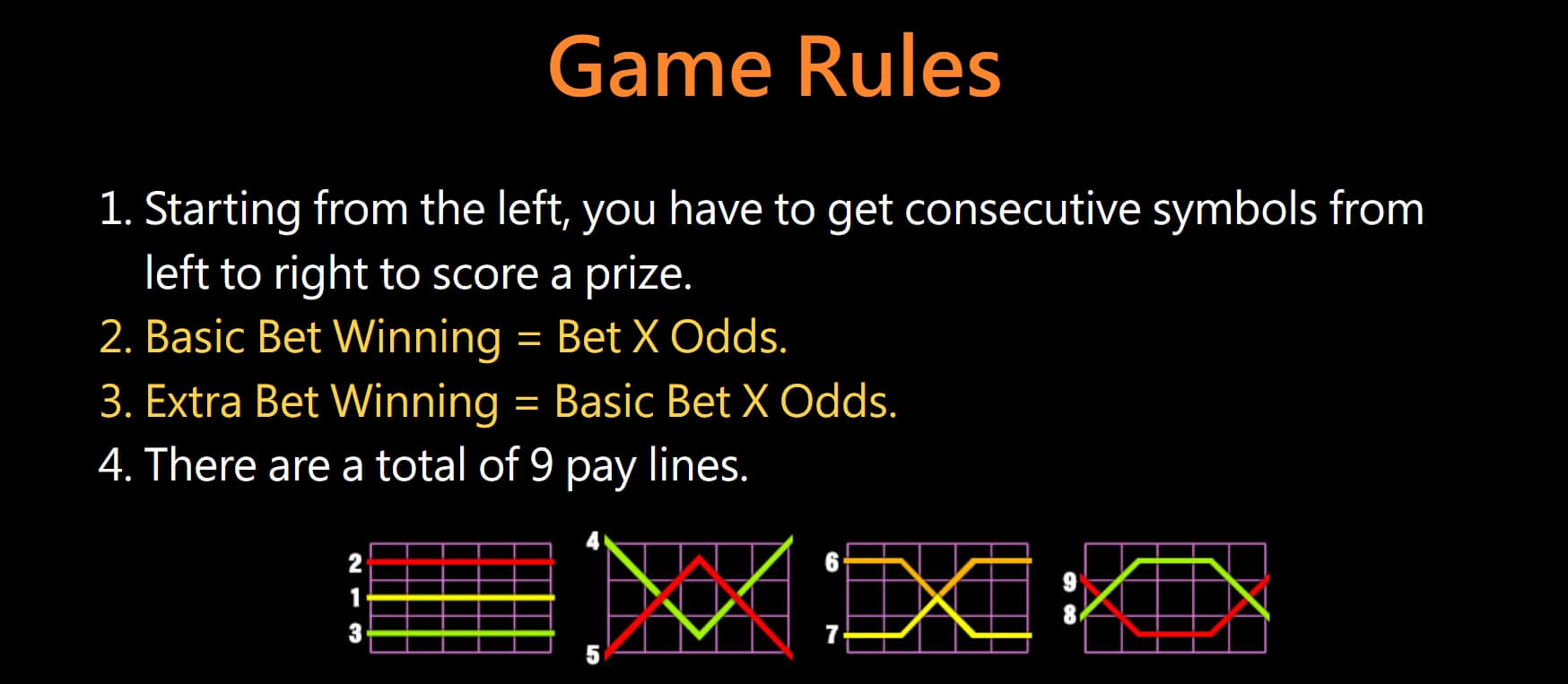 Game Rules

1. Starting from the left, you have to get consecutive symbols from left to right to score a prize.
2. Basic Bet Winning = Bet X Odds.
3. Extra Bet Winning = Basic Bet X Odds.
4. There are a total of 9 pay lines.

2
1
3
4
5
6
7
9
8